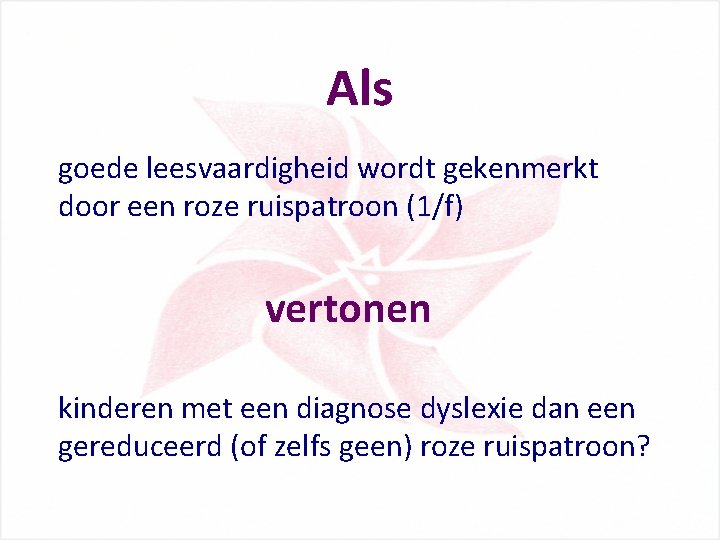 Als

goede leesvaardigheid wordt gekenmerkt door een roze ruispatroon (1/f)

vertonen

kinderen met een diagnose dyslexie dan een gereduceerd (of zelfs geen) roze ruispatroon?